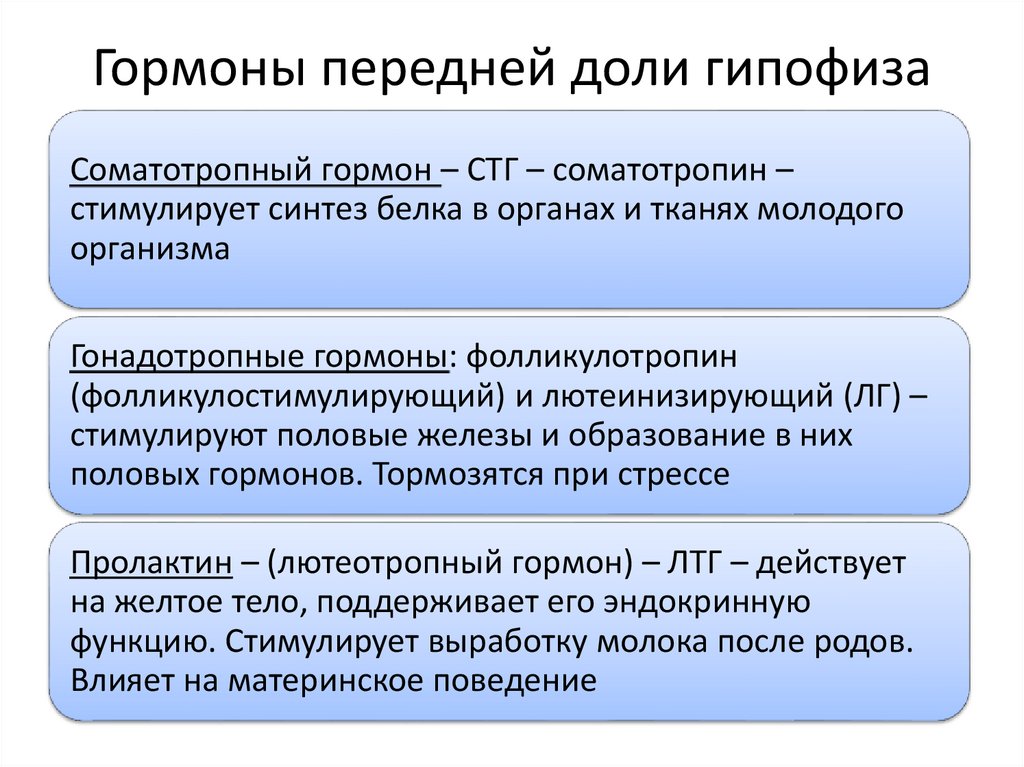 Гормоны передней доли гипофиза

Соматотропный гормон – СТГ – соматотропин – стимулирует синтез белка в органах и тканях молодого организма

Гонадотропные гормоны: фолликулотропин (фолликулостимулирующий) и лютеинизирующий (ЛГ) – стимулируют половые железы и образование в них половых гормонов. Тормозятся при стрессе

Пролактин – (лютеотропный гормон) – ЛТГ – действует на желтое тело, поддерживает его эндокринную функцию. Стимулирует выработку молока после родов. Влияет на материнское поведение